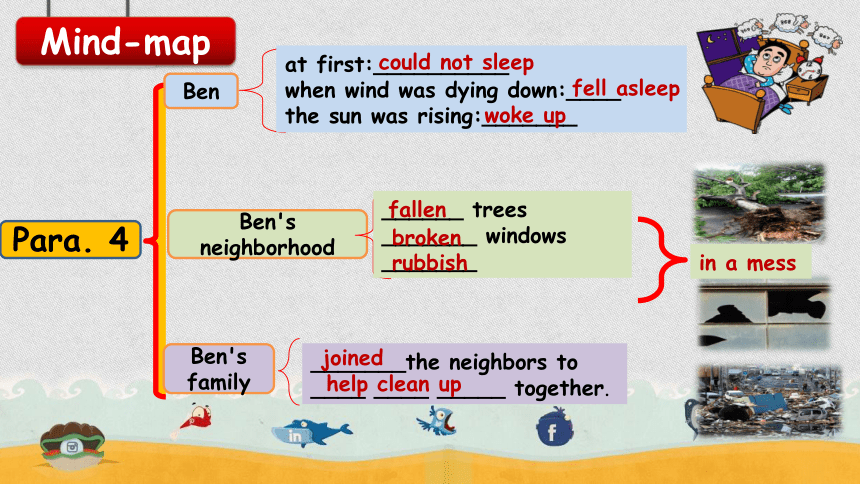 Mind-map

Para. 4

Ben

at first: could not sleep
when wind was dying down: fell asleep
the sun was rising: woke up

Ben's neighborhood

fallen trees
broken windows
rubbish

in a mess

Ben's family

joined the neighbors to help clean up together.

in

f